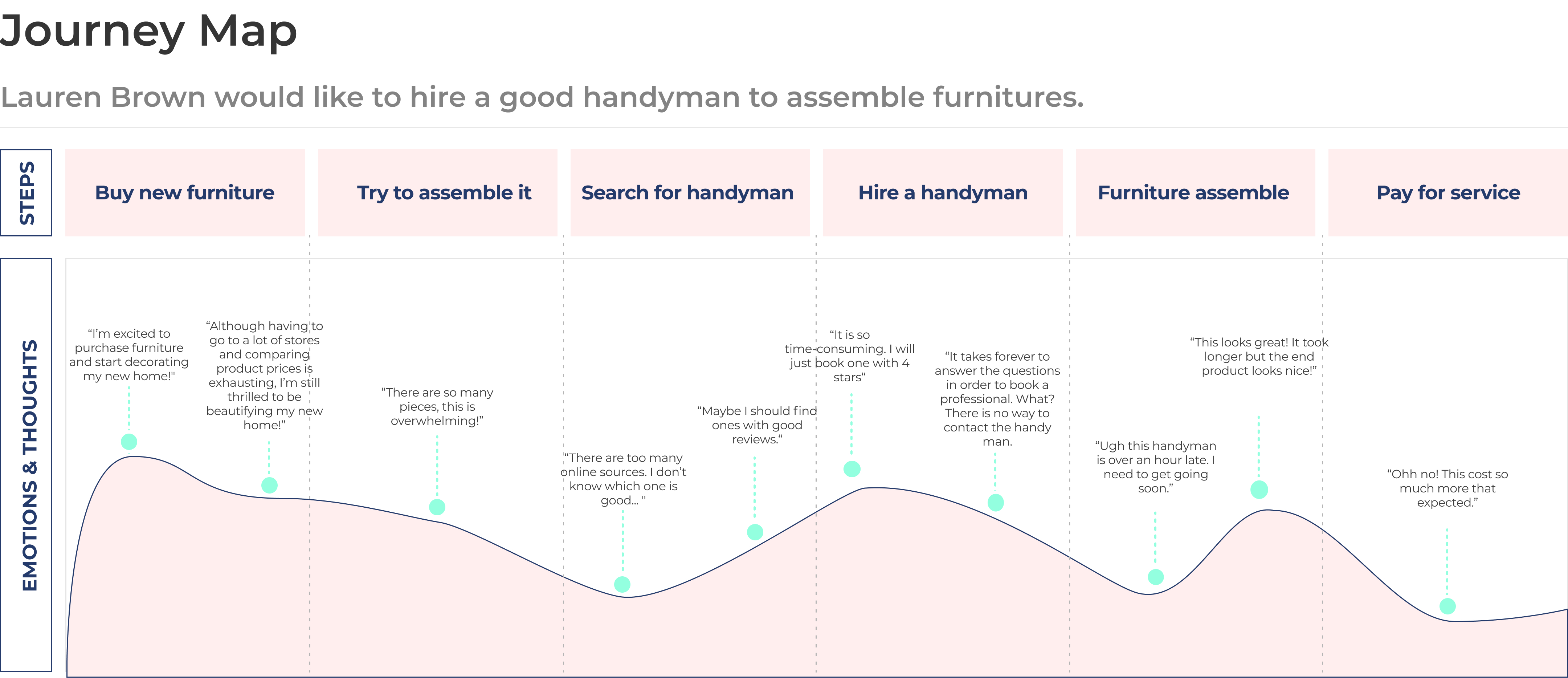 Journey Map

Lauren Brown would like to hire a good handyman to assemble furnitures.

STEPS

Buy new furniture

Try to assemble it

Search for handyman

Hire a handyman

Furniture assemble

Pay for service

EMOTIONS & THOUGHTS

“I’m excited to purchase furniture and start decorating my new home!"

“Although having to go to a lot of stores and comparing product prices is exhausting, I’m still thrilled to be beautifying my new home!”

“There are so many pieces, this is overwhelming!”

“There are too many online sources. I don’t know which one is good... "

“Maybe I should find ones with good reviews.“

“It is so time-consuming. I will just book one with 4 stars“

“It takes forever to answer the questions in order to book a professional. What? There is no way to contact the handy man.

“Ugh this handyman is over an hour late. I need to get going soon.”

“This looks great! It took longer but the end product looks nice!”

“Ohh no! This cost so much more that expected.”